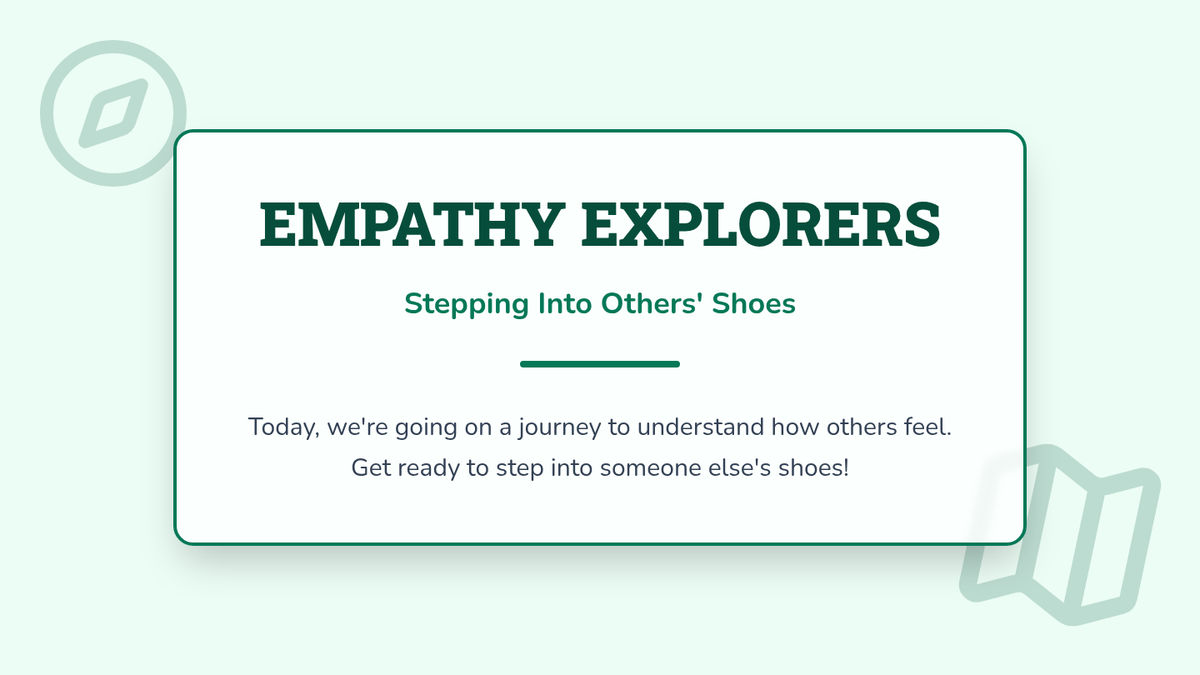 EMPATHY EXPLORERS

Stepping Into Others' Shoes

Today, we're going on a journey to understand how others feel. Get ready to step into someone else's shoes!